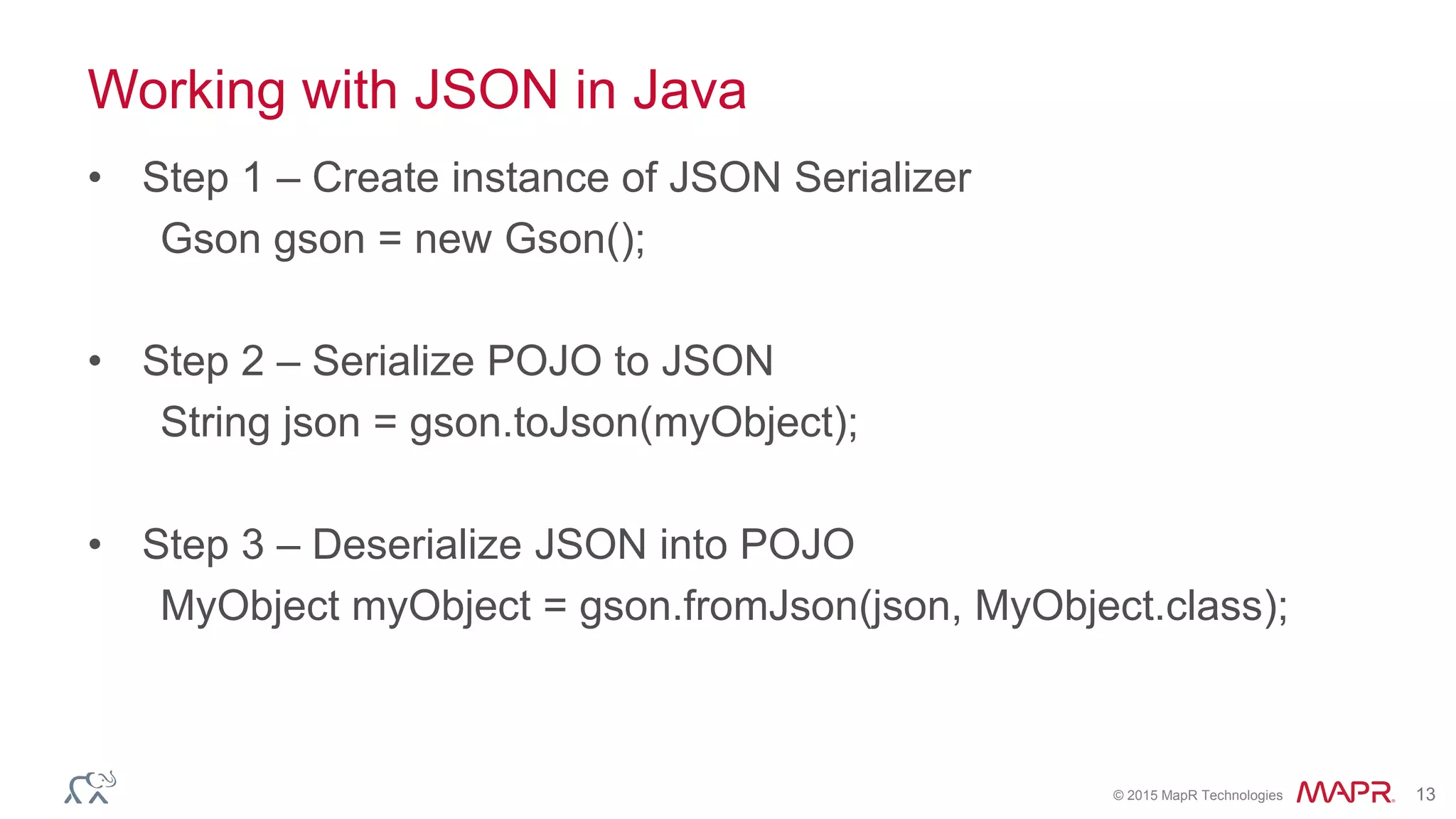 Working with JSON in Java

• Step 1 – Create instance of JSON Serializer
Gson gson = new Gson();

• Step 2 – Serialize POJO to JSON
String json = gson.toJson(myObject);

• Step 3 – Deserialize JSON into POJO
MyObject myObject = gson.fromJson(json, MyObject.class);

© 2015 MapR Technologies MAPR 13